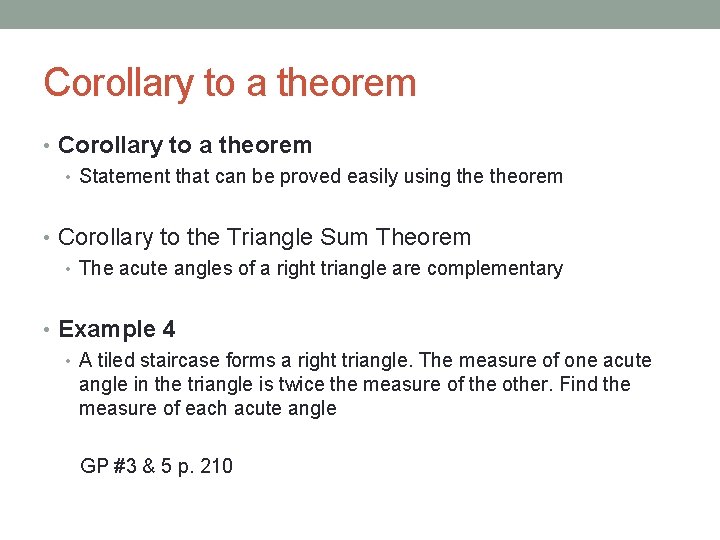 Corollary to a theorem

• Corollary to a theorem
  • Statement that can be proved easily using the theorem

• Corollary to the Triangle Sum Theorem
  • The acute angles of a right triangle are complementary

• Example 4
  • A tiled staircase forms a right triangle. The measure of one acute angle in the triangle is twice the measure of the other. Find the measure of each acute angle

GP #3 & 5 p. 210